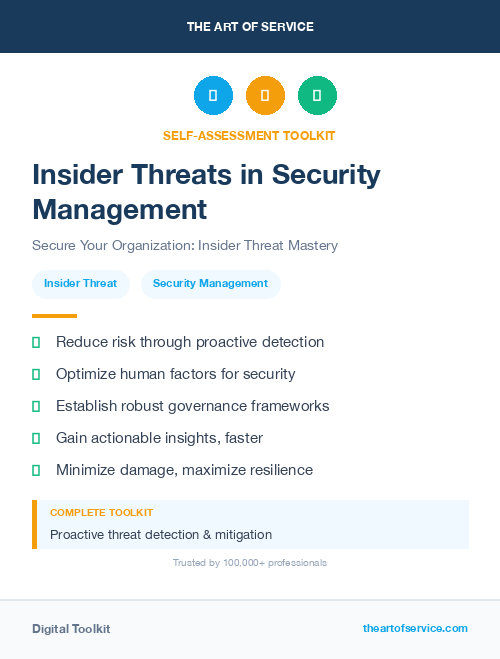 THE ART OF SERVICE

SELF-ASSESSMENT TOOLKIT

Insider Threats in Security Management

Secure Your Organization: Insider Threat Mastery

Insider Threat

Security Management

Reduce risk through proactive detection

Optimize human factors for security

Establish robust governance frameworks

Gain actionable insights, faster

Minimize damage, maximize resilience

COMPLETE TOOLKIT

Proactive threat detection & mitigation

Trusted by 100,000+ professionals

Digital Toolkit

theartofservice.com